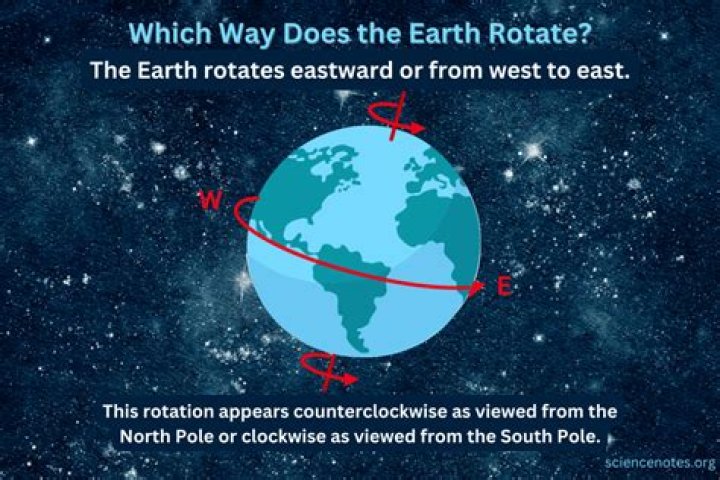 Which Way Does the Earth Rotate?

The Earth rotates eastward or from west to east.

W

E

This rotation appears counterclockwise as viewed from the North Pole or clockwise as viewed from the South Pole.

sciencenotes.org